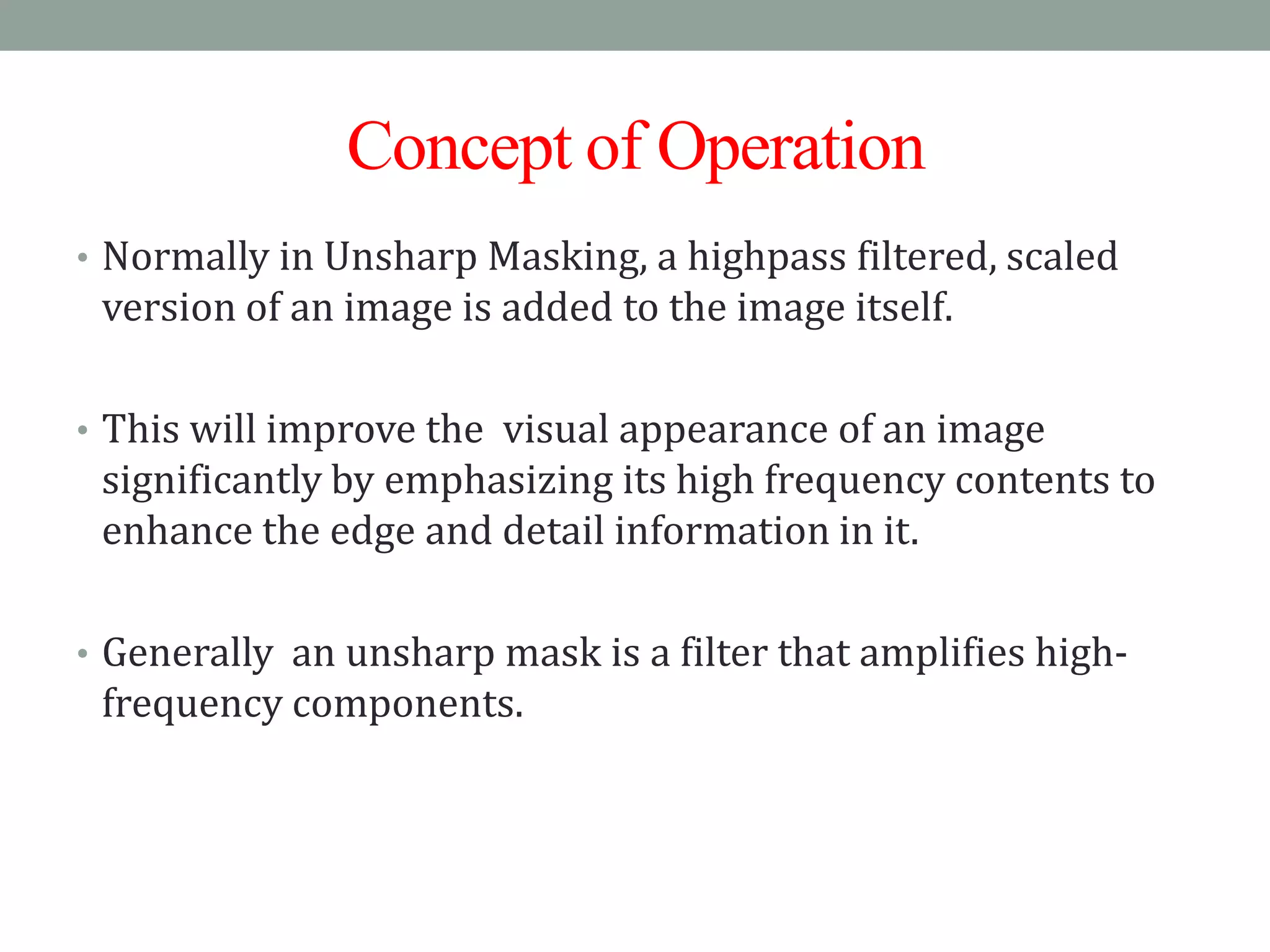 Concept of Operation

• Normally in Unsharp Masking, a highpass filtered, scaled version of an image is added to the image itself.

• This will improve the  visual appearance of an image significantly by emphasizing its high frequency contents to enhance the edge and detail information in it.

• Generally  an unsharp mask is a filter that amplifies high-frequency components.